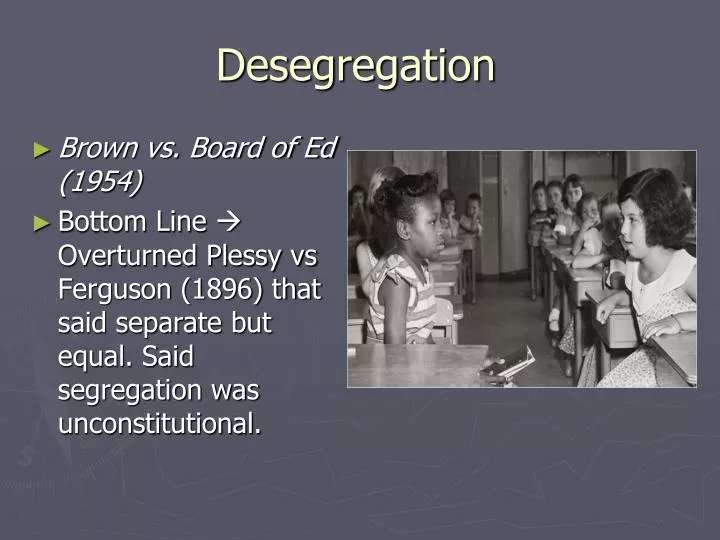 Desegregation

► Brown vs. Board of Ed (1954)

► Bottom Line → Overturned Plessy vs Ferguson (1896) that said separate but equal. Said segregation was unconstitutional.